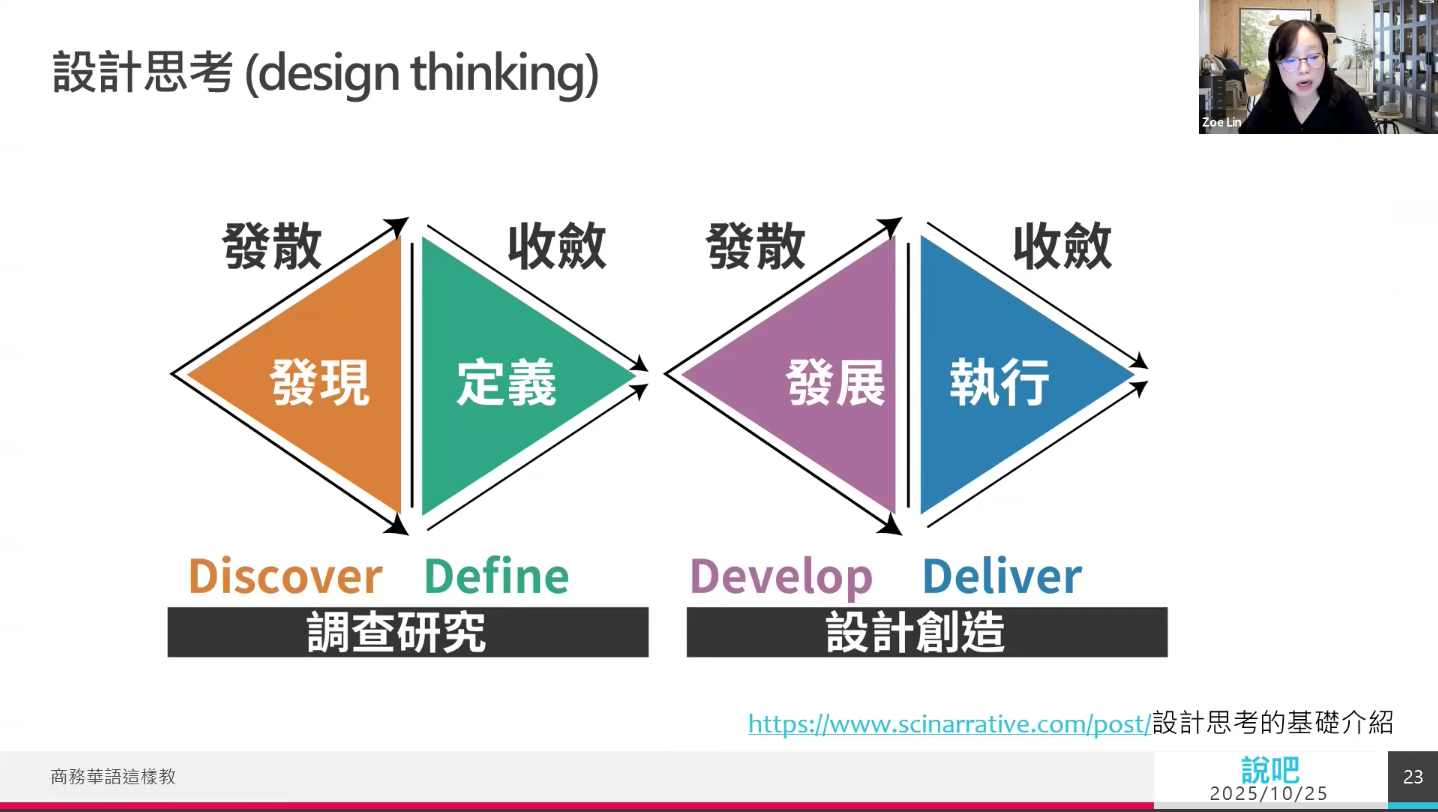 設計思考 (design thinking)

Zoe Lin

發散
收斂
發散
收斂

發現
定義
發展
執行

Discover
Define
Develop
Deliver

調查研究
設計創造

https://www.scinarrative.com/post/設計思考的基礎介紹

商務華語這樣教

說吧
2025/10/25

23